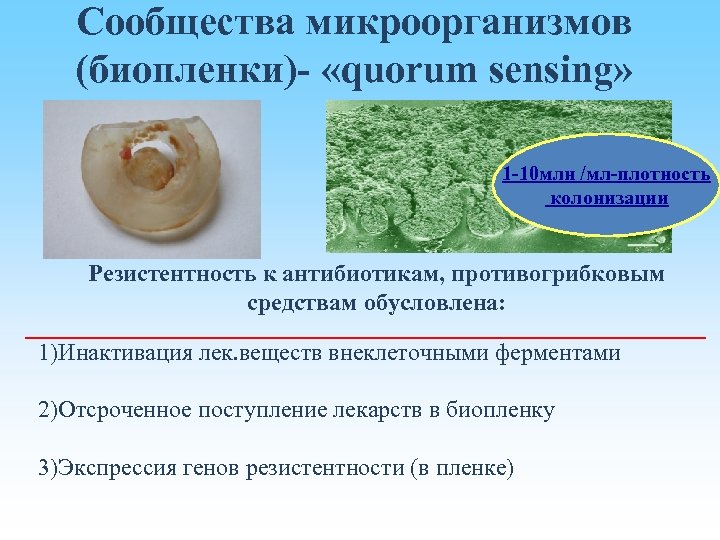 Сообщества микроорганизмов (биопленки)- «quorum sensing»

1-10млн /мл-плотность колонизации

Резистентность к антибиотикам, противогрибковым средствам обусловлена:

1)Инактивация лек.веществ внеклеточными ферментами

2)Отсроченное поступление лекарств в биопленку

3)Экспрессия генов резистентности (в пленке)